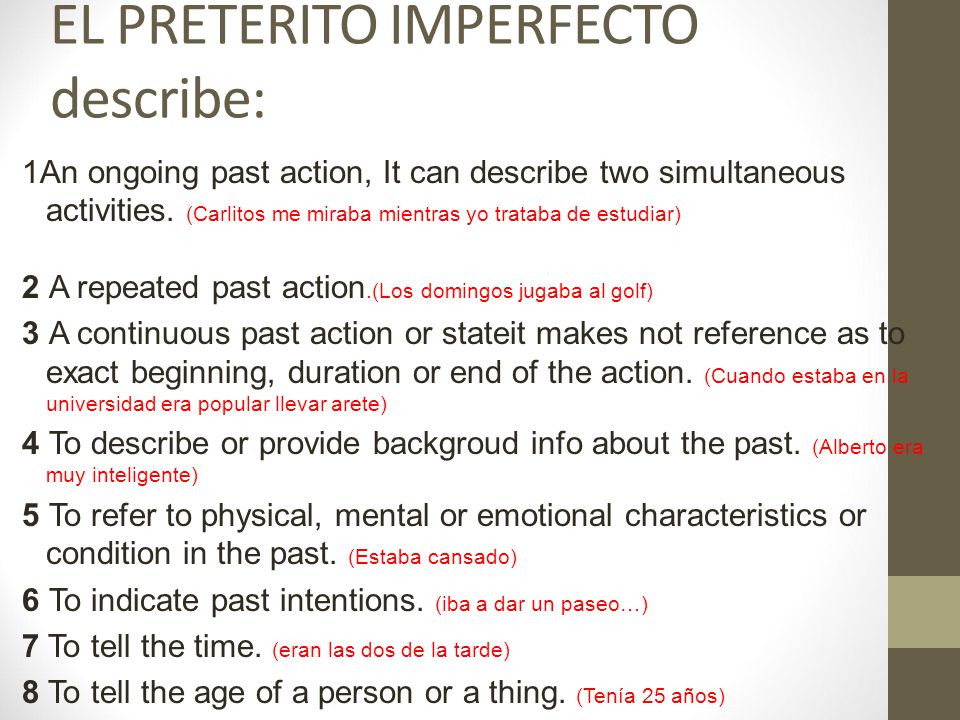 EL PRETERITO IMPERFECTO describe:

1An ongoing past action, It can describe two simultaneous activities. (Carlitos me miraba mientras yo trataba de estudiar)

2 A repeated past action.(Los domingos jugaba al golf)

3 A continuous past action or stateit makes not reference as to exact beginning, duration or end of the action. (Cuando estaba en la universidad era popular llevar arete)

4 To describe or provide backgroud info about the past. (Alberto era muy inteligente)

5 To refer to physical, mental or emotional characteristics or condition in the past. (Estaba cansado)

6 To indicate past intentions. (iba a dar un paseo…)

7 To tell the time. (eran las dos de la tarde)

8 To tell the age of a person or a thing. (Tenía 25 años)